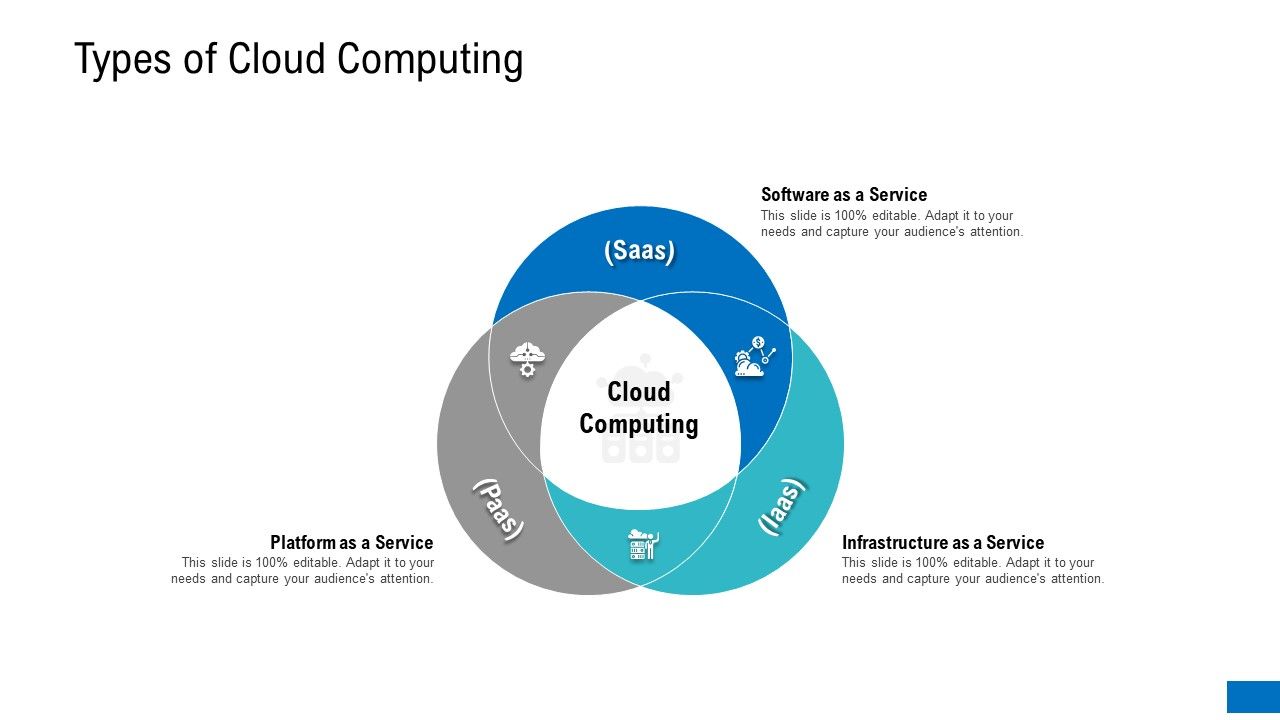 Types of Cloud Computing

Software as a Service
This slide is 100% editable. Adapt it to your needs and capture your audience's attention.

(Saas)

Cloud Computing

(Paas)

(Iaas)

Platform as a Service
This slide is 100% editable. Adapt it to your needs and capture your audience's attention.

Infrastructure as a Service
This slide is 100% editable. Adapt it to your needs and capture your audience's attention.